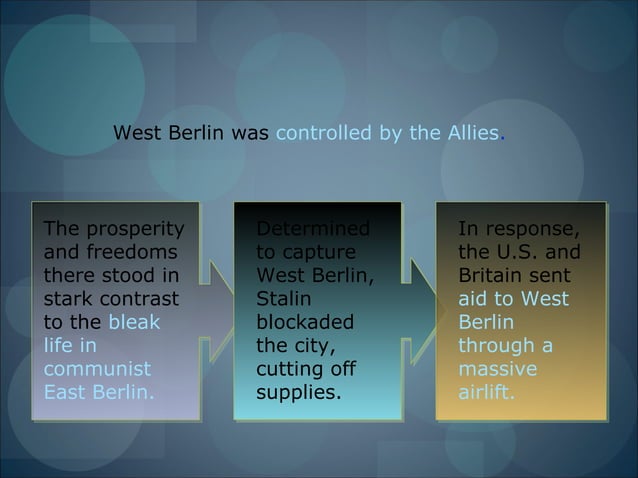 West Berlin was controlled by the Allies.

The prosperity and freedoms there stood in stark contrast to the bleak life in communist East Berlin.

Determined to capture West Berlin, Stalin blockaded the city, cutting off supplies.

In response, the U.S. and Britain sent aid to West Berlin through a massive airlift.